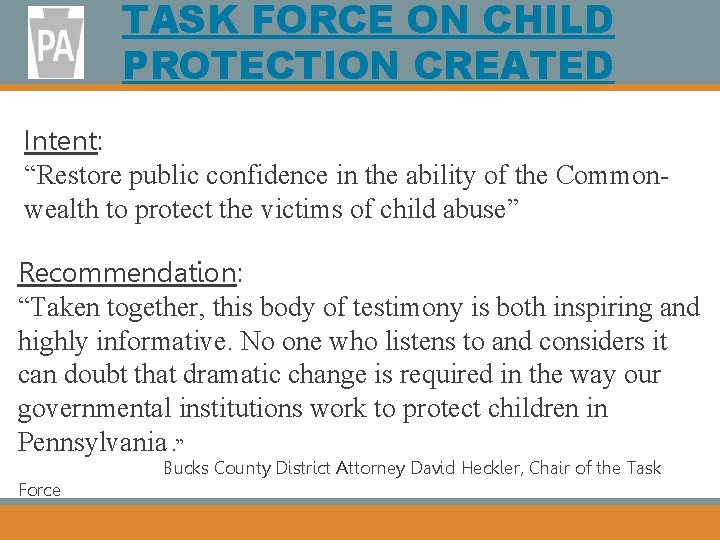 PA

TASK FORCE ON CHILD PROTECTION CREATED

Intent:
“Restore public confidence in the ability of the Commonwealth to protect the victims of child abuse”

Recommendation:
“Taken together, this body of testimony is both inspiring and highly informative. No one who listens to and considers it can doubt that dramatic change is required in the way our governmental institutions work to protect children in Pennsylvania.”

Bucks County District Attorney David Heckler, Chair of the Task Force